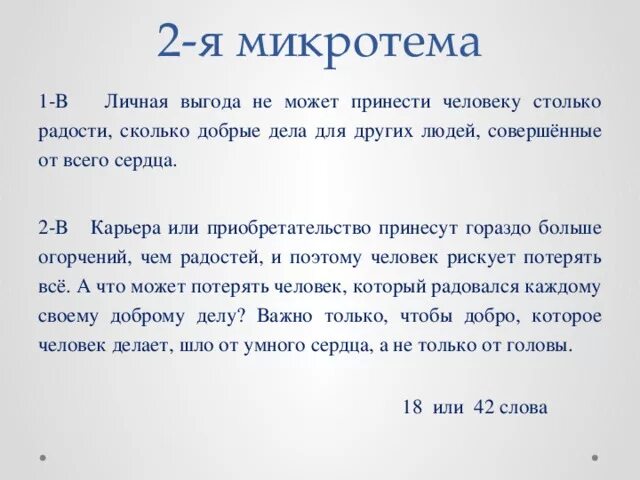 2-я микротема

1-В Личная выгода не может принести человеку столько радости, сколько добрые дела для других людей, совершённые от всего сердца.

2-В Карьера или приобретательство принесут гораздо больше огорчений, чем радостей, и поэтому человек рискует потерять всё. А что может потерять человек, который радовался каждому своему доброму делу? Важно только, чтобы добро, которое человек делает, шло от умного сердца, а не только от головы.

18 или 42 слова